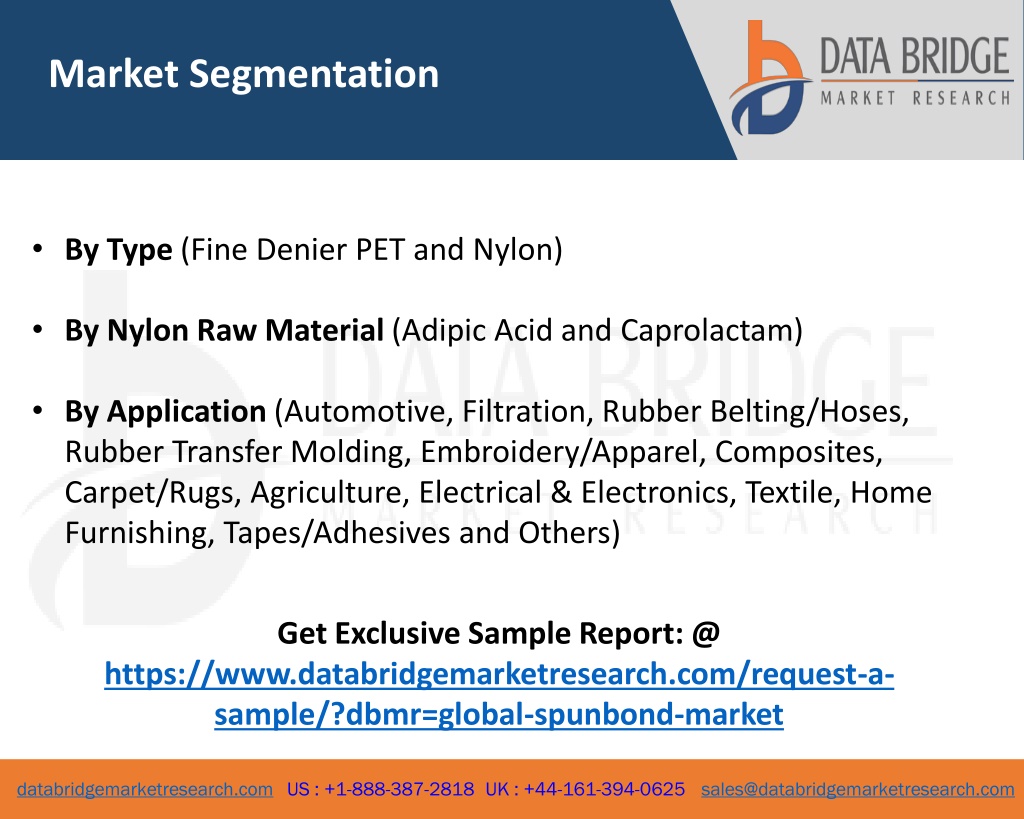 Market Segmentation

DATA BRIDGE
MARKET RESEARCH

• By Type (Fine Denier PET and Nylon)

• By Nylon Raw Material (Adipic Acid and Caprolactam)

• By Application (Automotive, Filtration, Rubber Belting/Hoses, Rubber Transfer Molding, Embroidery/Apparel, Composites, Carpet/Rugs, Agriculture, Electrical & Electronics, Textile, Home Furnishing, Tapes/Adhesives and Others)

Get Exclusive Sample Report: @
https://www.databridgemarketresearch.com/request-a-sample/?dbmr=global-spunbond-market

databridgemarketresearch.com US : +1-888-387-2818 UK : +44-161-394-0625 sales@databridgemarketresearch.com